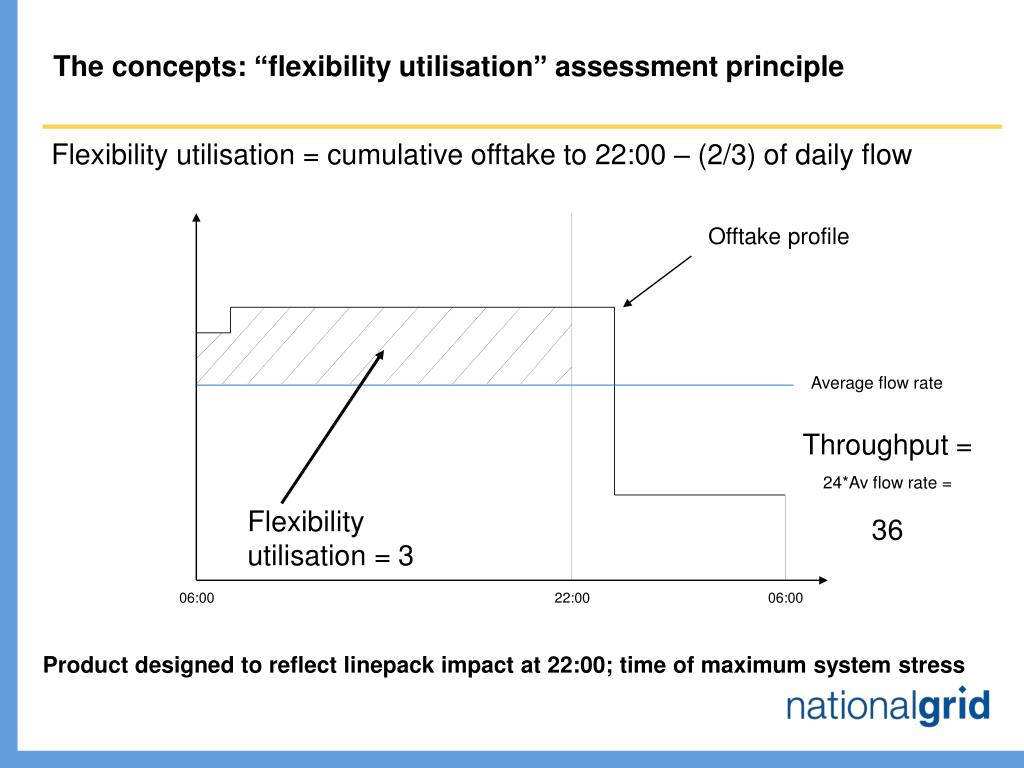 The concepts: “flexibility utilisation” assessment principle

Flexibility utilisation = cumulative offtake to 22:00 – (2/3) of daily flow

Offtake profile

Average flow rate

Throughput =

24*Av flow rate =

36

Flexibility utilisation = 3

06:00

22:00

06:00

Product designed to reflect linepack impact at 22:00; time of maximum system stress

nationalgrid